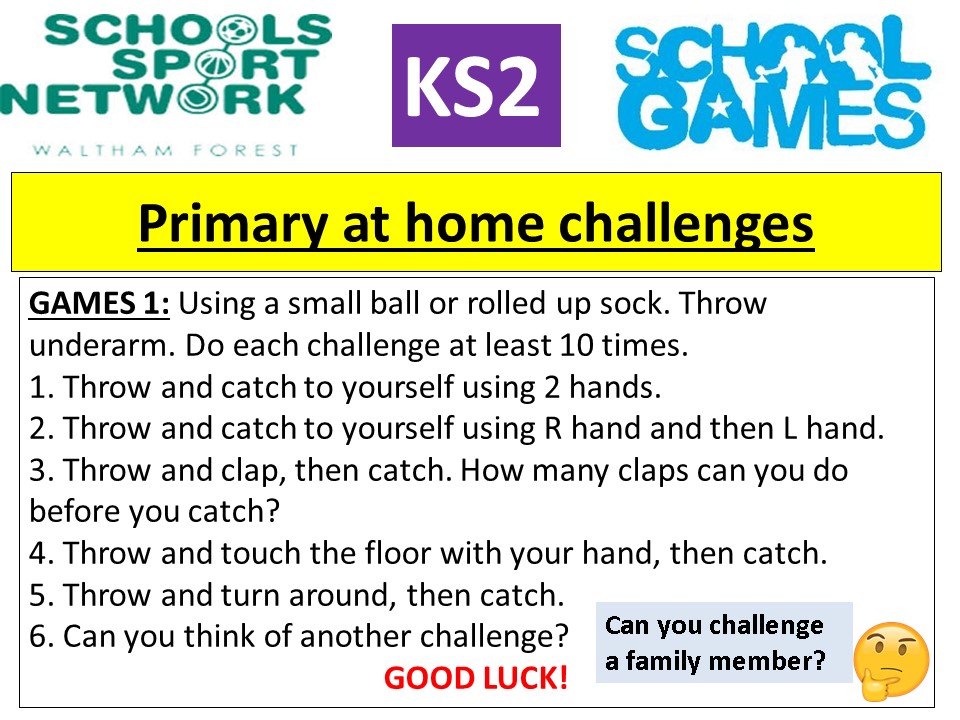 SCHOOLS SPORT NETWORK
WALTHAM FOREST

KS2

SCHOOL GAMES

Primary at home challenges

GAMES 1: Using a small ball or rolled up sock. Throw underarm. Do each challenge at least 10 times.
1. Throw and catch to yourself using 2 hands.
2. Throw and catch to yourself using R hand and then L hand.
3. Throw and clap, then catch. How many claps can you do before you catch?
4. Throw and touch the floor with your hand, then catch.
5. Throw and turn around, then catch.
6. Can you think of another challenge?

GOOD LUCK!

Can you challenge a family member?